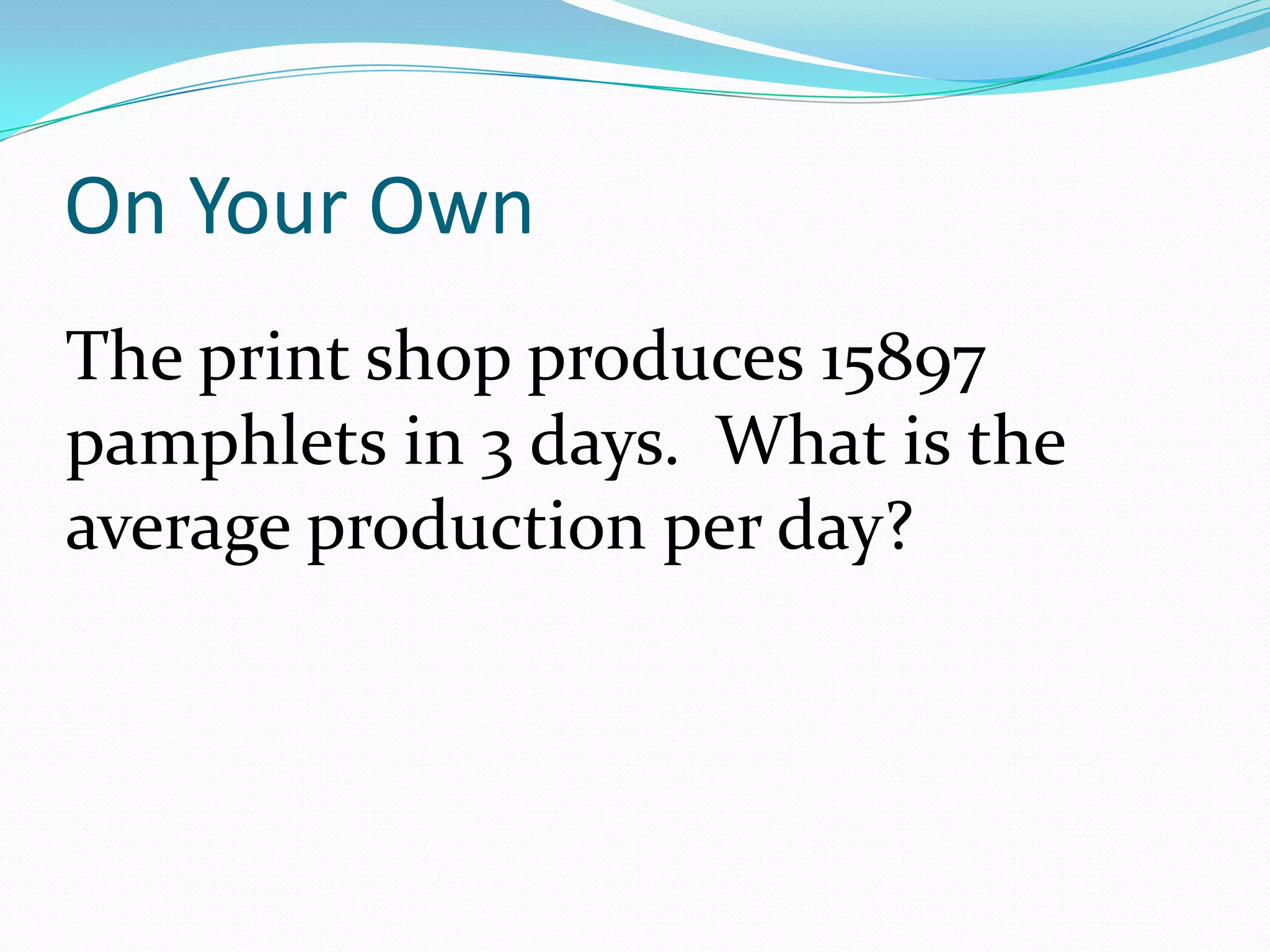 On Your Own

The print shop produces 15897 pamphlets in 3 days.  What is the average production per day?